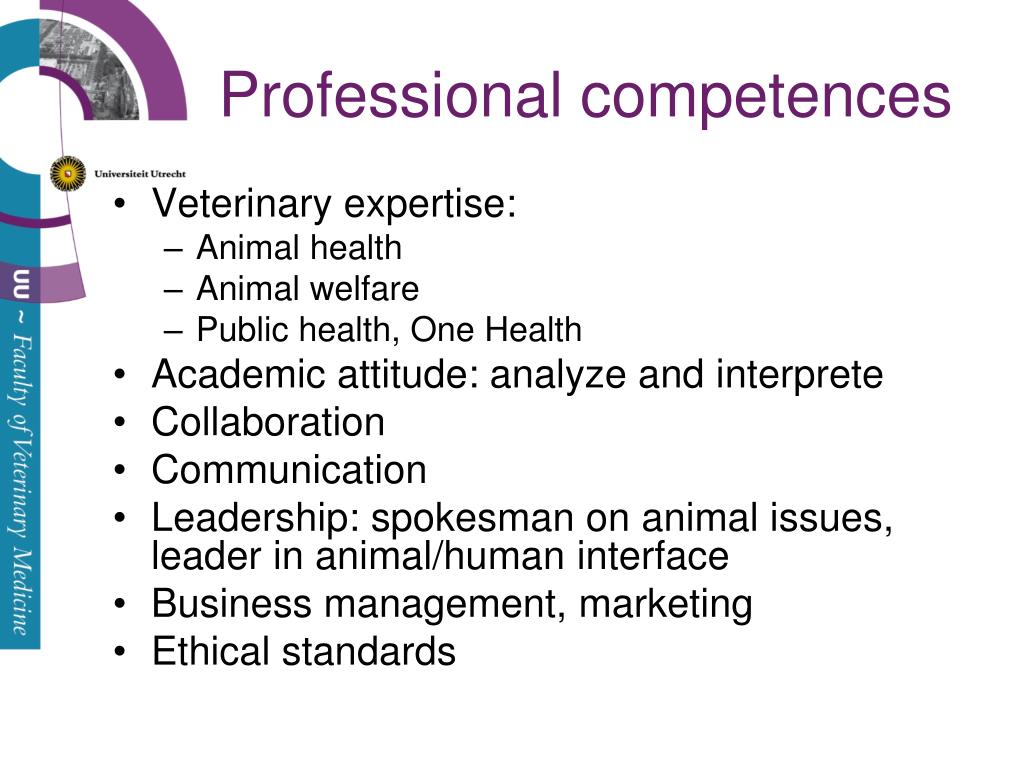 Professional competences

Universiteit Utrecht

UU ~ Faculty of Veterinary Medicine

• Veterinary expertise:
– Animal health
– Animal welfare
– Public health, One Health
• Academic attitude: analyze and interprete
• Collaboration
• Communication
• Leadership: spokesman on animal issues, leader in animal/human interface
• Business management, marketing
• Ethical standards